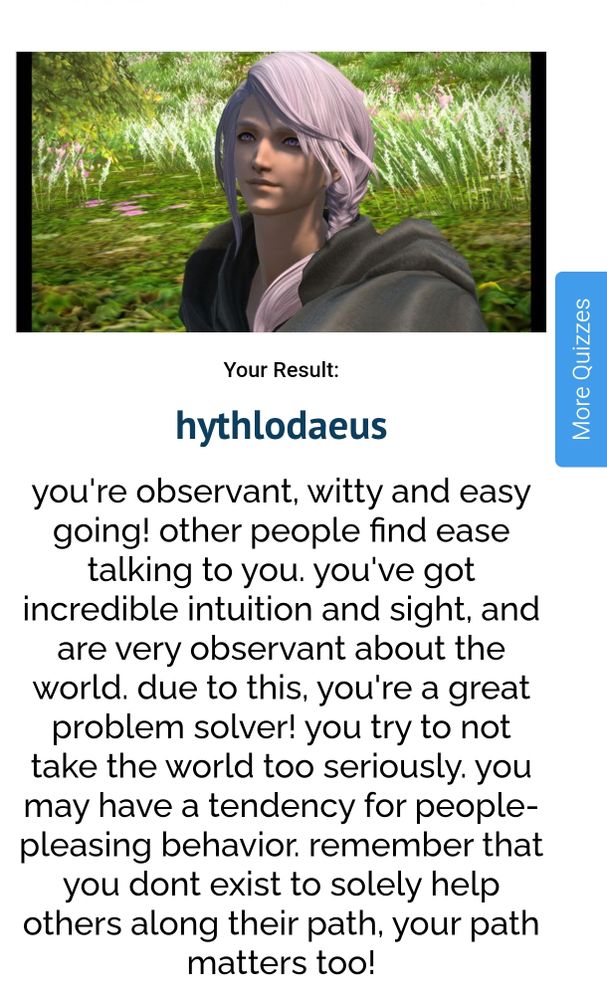 More Quizzes

Your Result:

hythlodaeus

you're observant, witty and easy going! other people find ease talking to you. you've got incredible intuition and sight, and are very observant about the world. due to this, you're a great problem solver! you try to not take the world too seriously. you may have a tendency for people-pleasing behavior. remember that you dont exist to solely help others along their path, your path matters too!